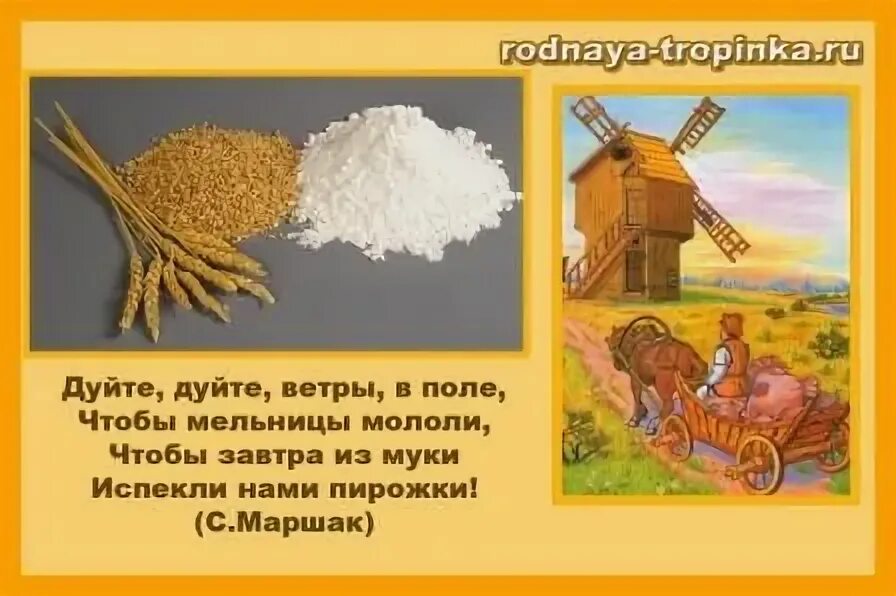 rodnaya-tropinka.ru

Дуйте, дуйте, ветры, в поле,
Чтобы мельницы мололи,
Чтобы завтра из муки
Испекли нами пирожки!
(С.Маршак)